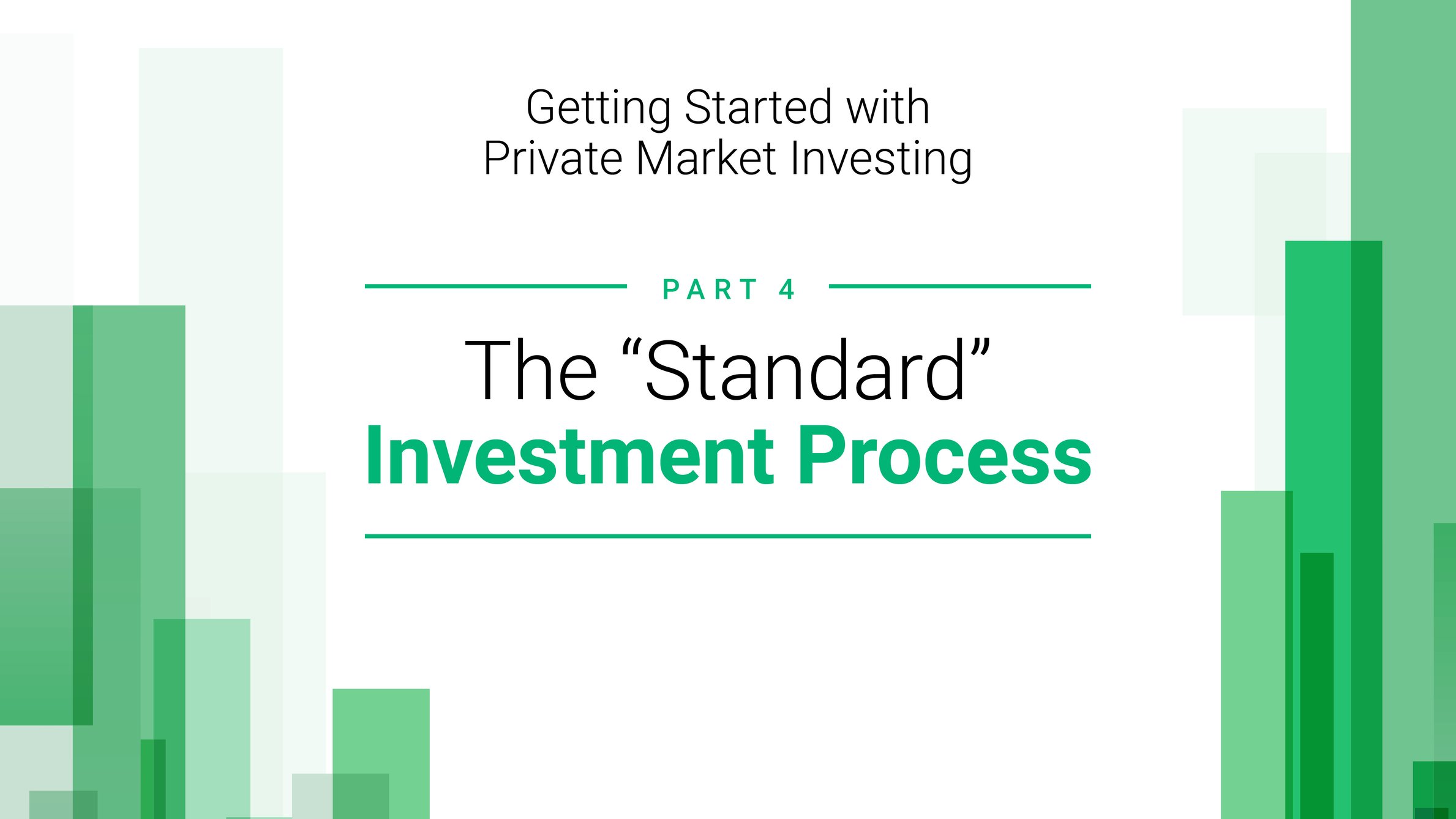 Getting Started with
Private Market Investing

PART 4

The “Standard”
Investment Process